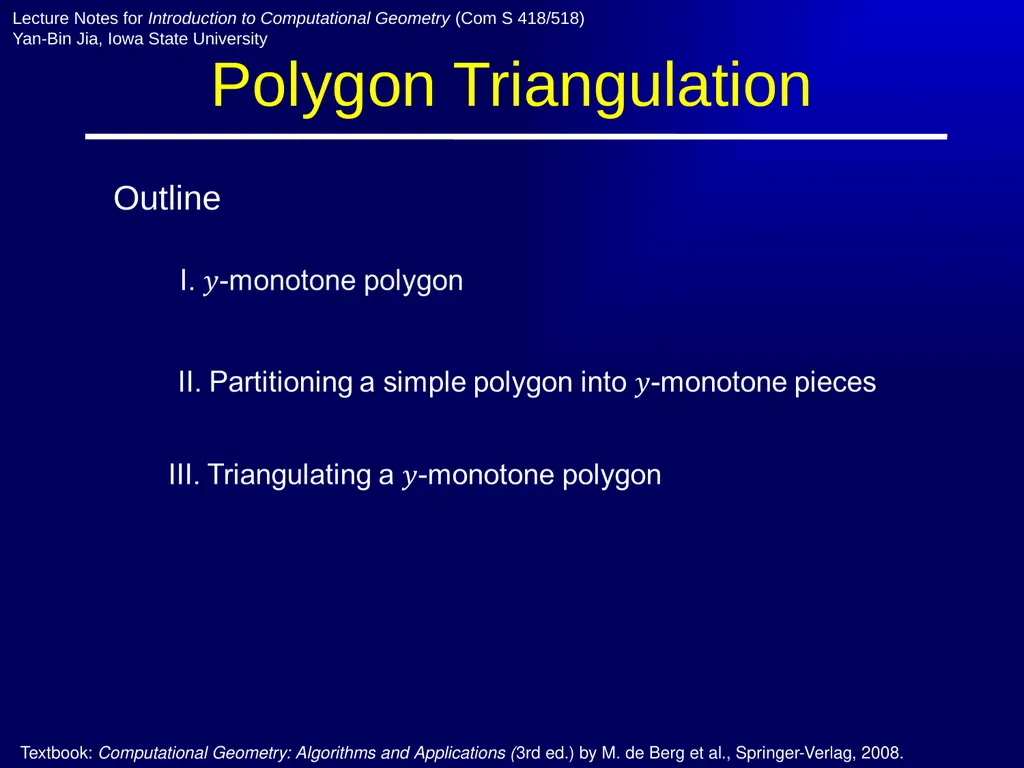 Lecture Notes for Introduction to Computational Geometry (Com S 418/518)
Yan-Bin Jia, Iowa State University

Polygon Triangulation

Outline

I. $y$-monotone polygon

II. Partitioning a simple polygon into $y$-monotone pieces

III. Triangulating a $y$-monotone polygon

Textbook: Computational Geometry: Algorithms and Applications (3rd ed.) by M. de Berg et al., Springer-Verlag, 2008.